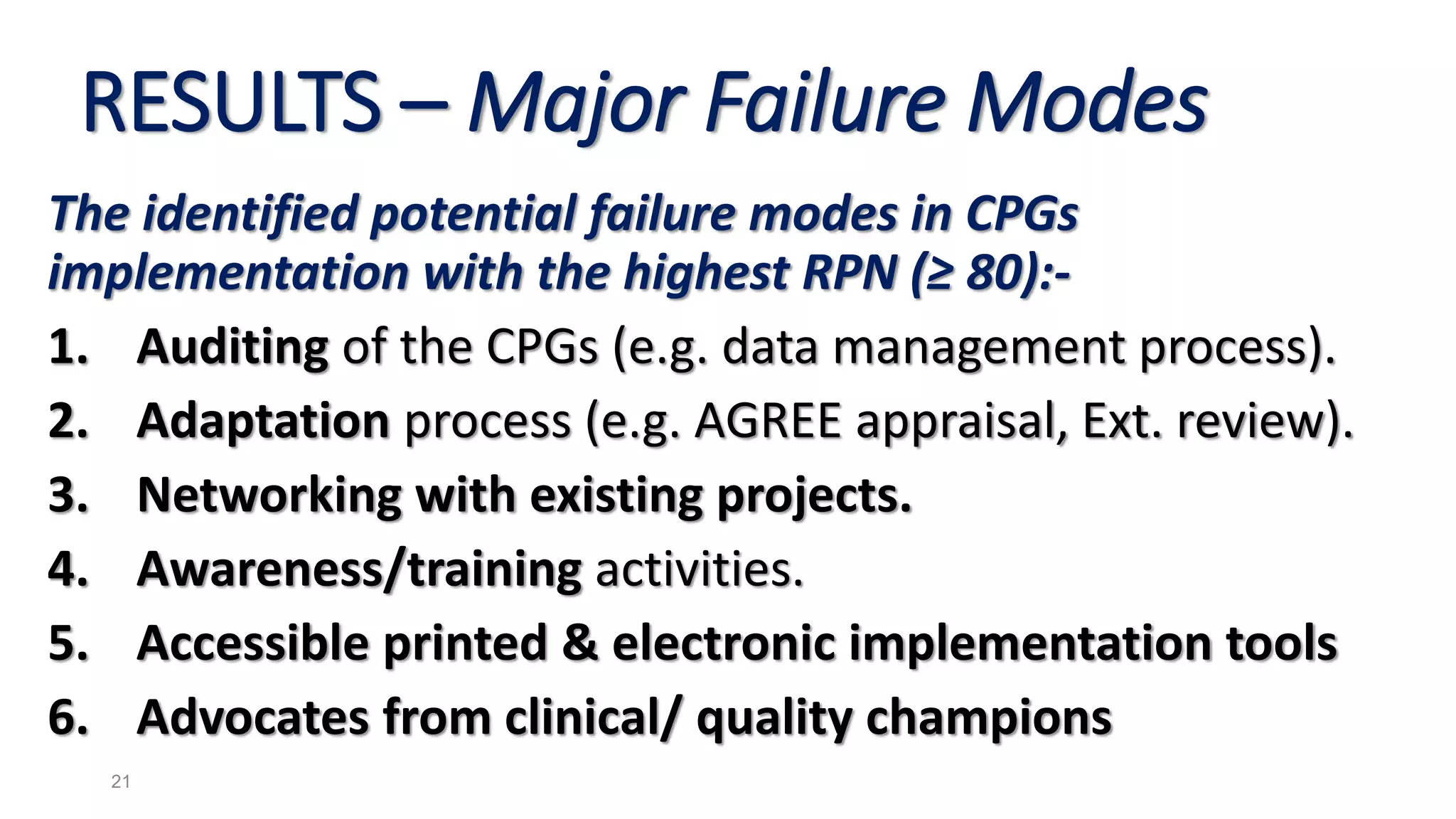 RESULTS – Major Failure Modes

The identified potential failure modes in CPGs implementation with the highest RPN (≥ 80):-

1. Auditing of the CPGs (e.g. data management process).
2. Adaptation process (e.g. AGREE appraisal, Ext. review).
3. Networking with existing projects.
4. Awareness/training activities.
5. Accessible printed & electronic implementation tools
6. Advocates from clinical/ quality champions

21